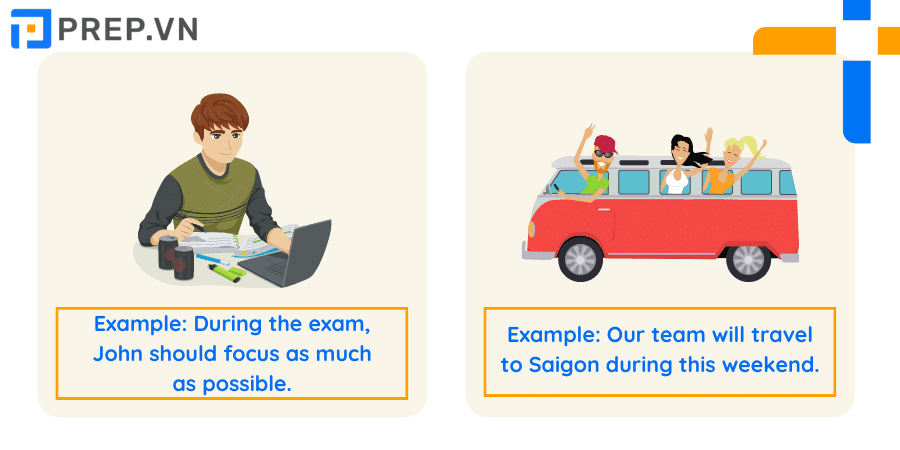 PREP.VN

Example: During the exam, John should focus as much as possible.

Example: Our team will travel to Saigon during this weekend.